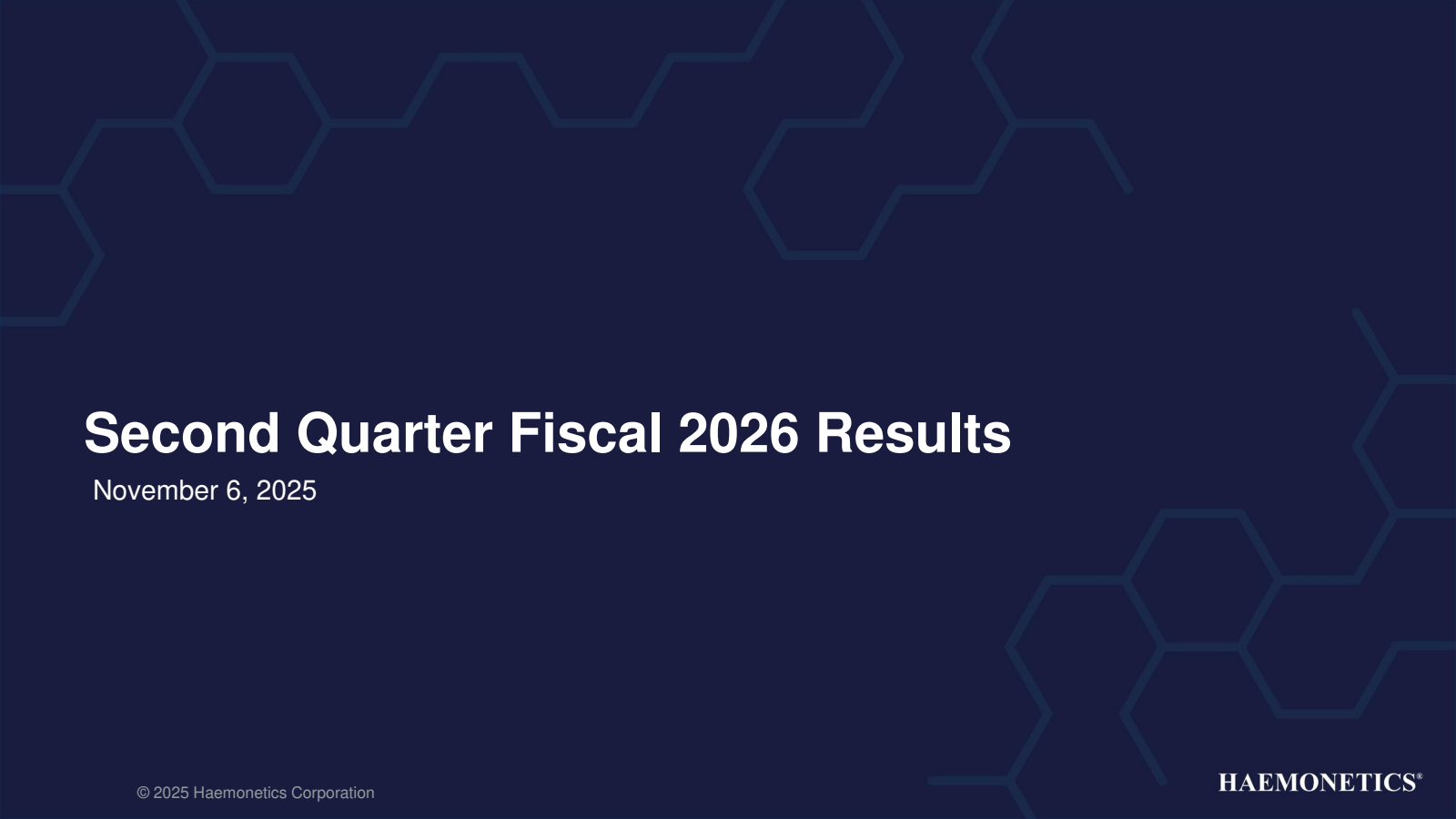 Second Quarter Fiscal 2026 Results

November 6, 2025

© 2025 Haemonetics Corporation

HAEMONETICS®